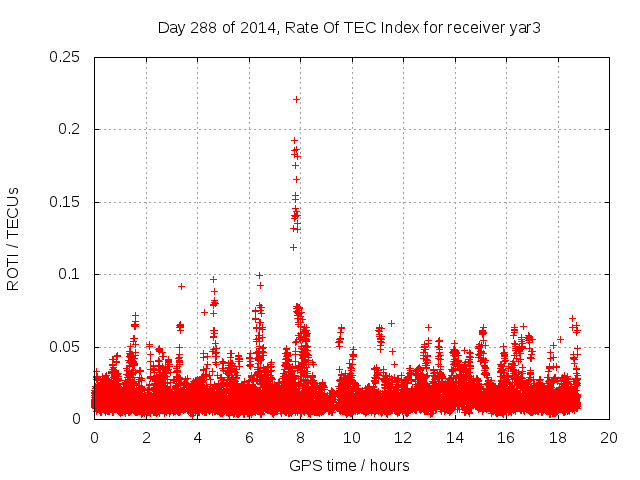 Day 288 of 2014, Rate Of TEC Index for receiver yar3

ROTI / TECUs

0.25
0.2
0.15
0.1
0.05
0

0
2
4
6
8
10
12
14
16
18
20

GPS time / hours